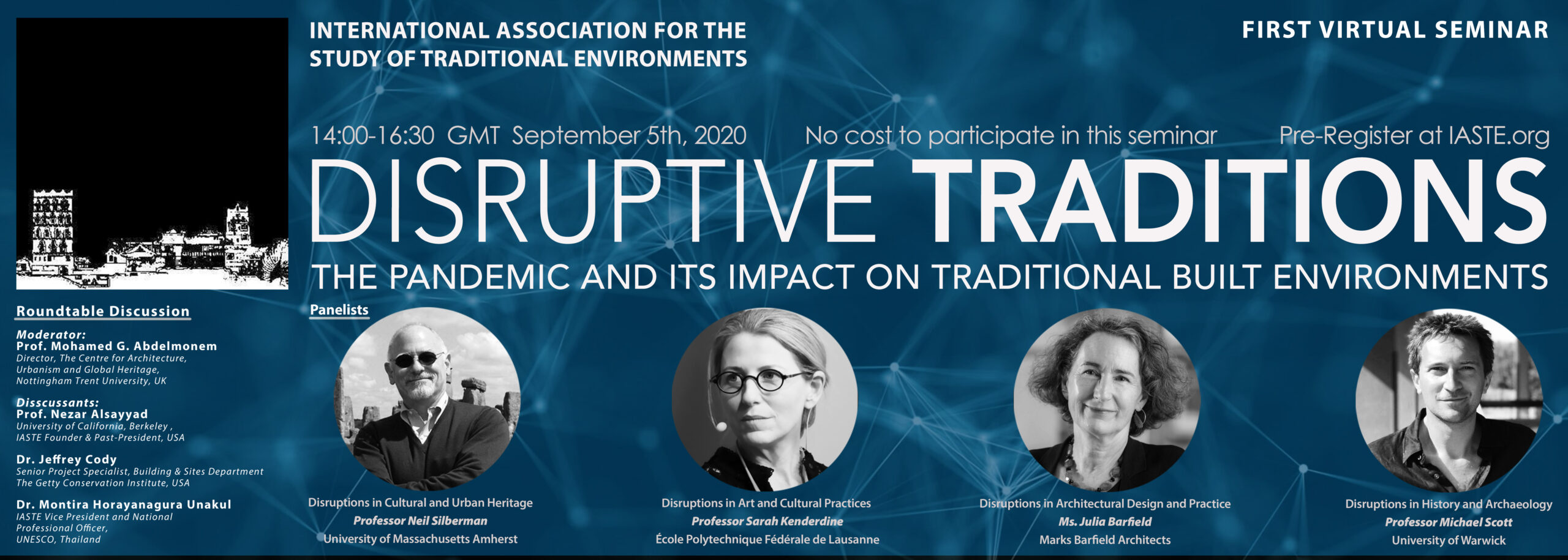 INTERNATIONAL ASSOCIATION FOR THE STUDY OF TRADITIONAL ENVIRONMENTS

FIRST VIRTUAL SEMINAR

14:00-16:30 GMT September 5th, 2020

No cost to participate in this seminar

Pre-Register at IASTE.org

DISRUPTIVE TRADITIONS

THE PANDEMIC AND ITS IMPACT ON TRADITIONAL BUILT ENVIRONMENTS

Roundtable Discussion

Moderator:
Prof. Mohamed G. Abdelmonem
Director, The Centre for Architecture, Urbanism and Global Heritage, Nottingham Trent University, UK

Disscussants:
Prof. Nezar Alsayyad
University of California, Berkeley , IASTE Founder & Past-President, USA

Dr. Jeffrey Cody
Senior Project Specialist, Building & Sites Department
The Getty Conservation Institute, USA

Dr. Montira Horayanagura Unakul
IASTE Vice President and National Professional Officer, UNESCO, Thailand

Panelists

Disruptions in Cultural and Urban Heritage
Professor Neil Silberman
University of Massachusetts Amherst

Disruptions in Art and Cultural Practices
Professor Sarah Kenderdine
École Polytechnique Fédérale de Lausanne

Disruptions in Architectural Design and Practice
Ms. Julia Barfield
Marks Barfield Architects

Disruptions in History and Archaeology
Professor Michael Scott
University of Warwick